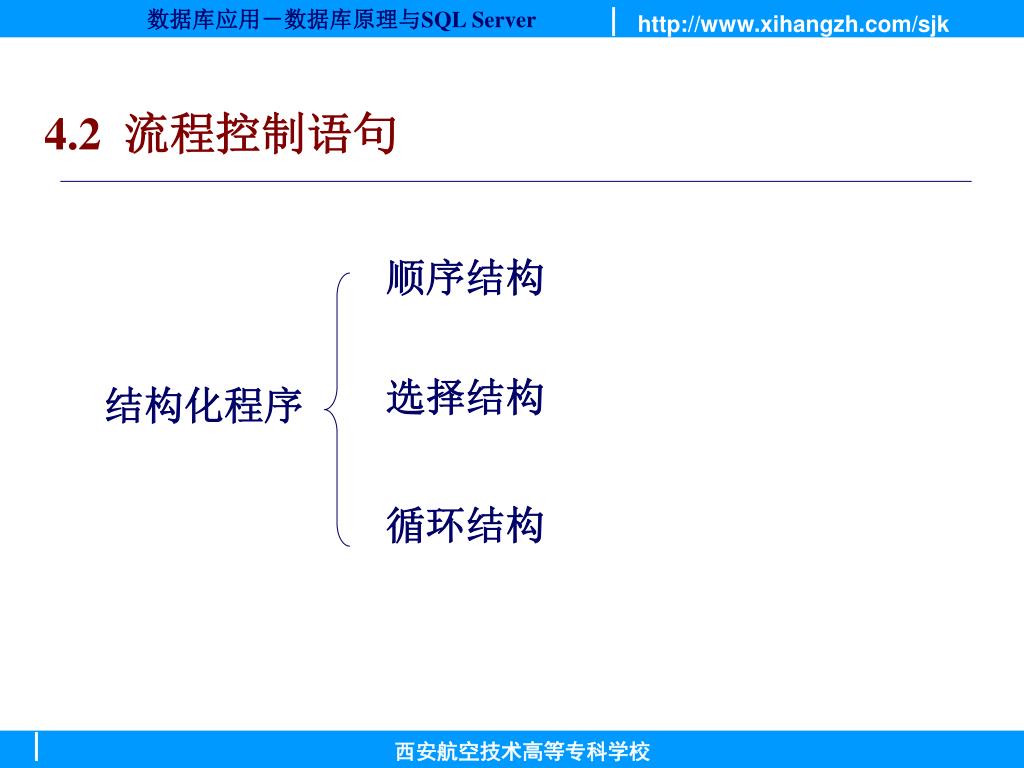 数据库应用－数据库原理与SQL Server

http://www.xihangzh.com/sjk

4.2 流程控制语句

结构化程序

顺序结构

选择结构

循环结构

西安航空技术高等专科学校